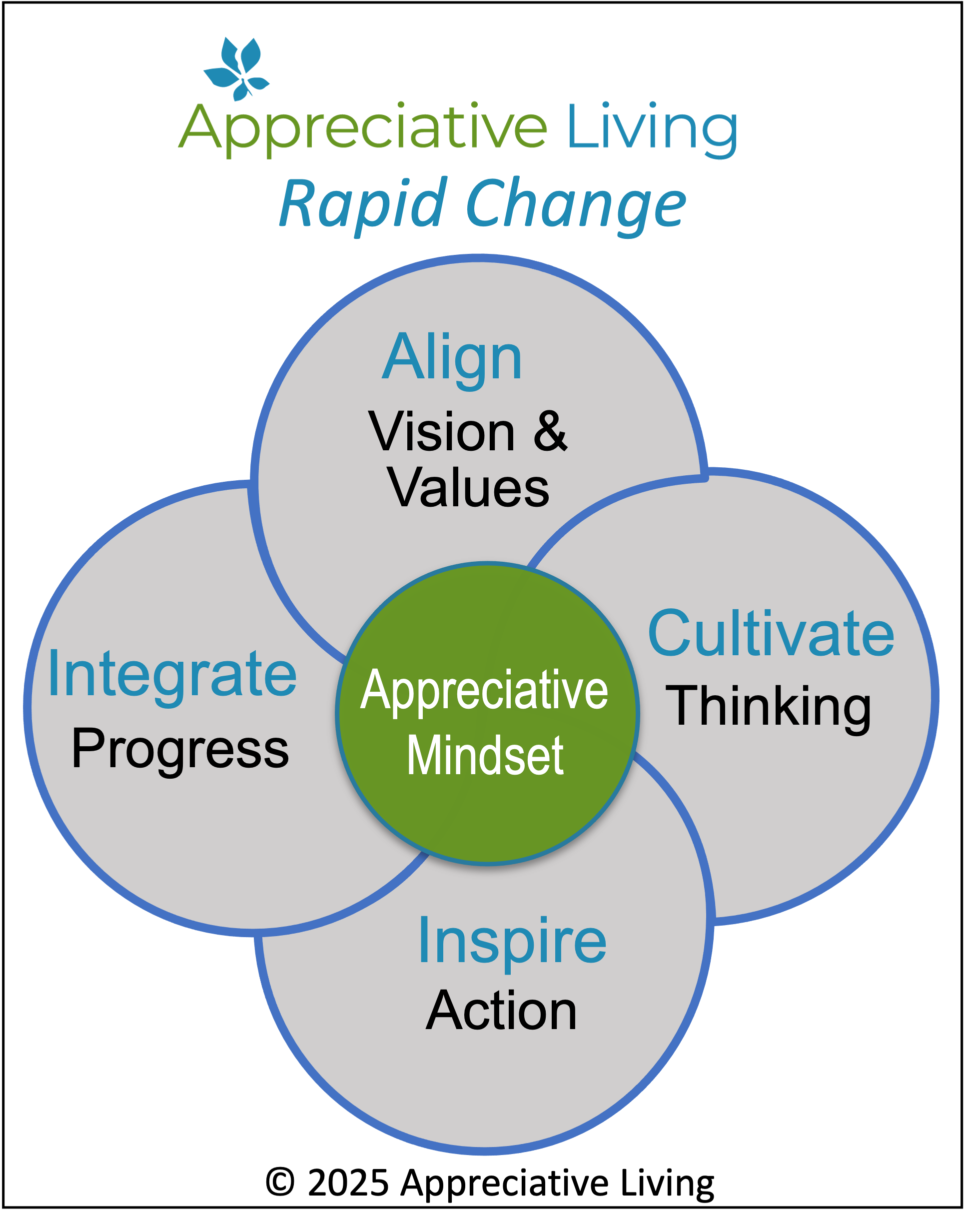 Appreciative Living
Rapid Change

Align
Vision & Values

Integrate
Progress

Appreciative Mindset

Cultivate
Thinking

Inspire
Action

© 2025 Appreciative Living